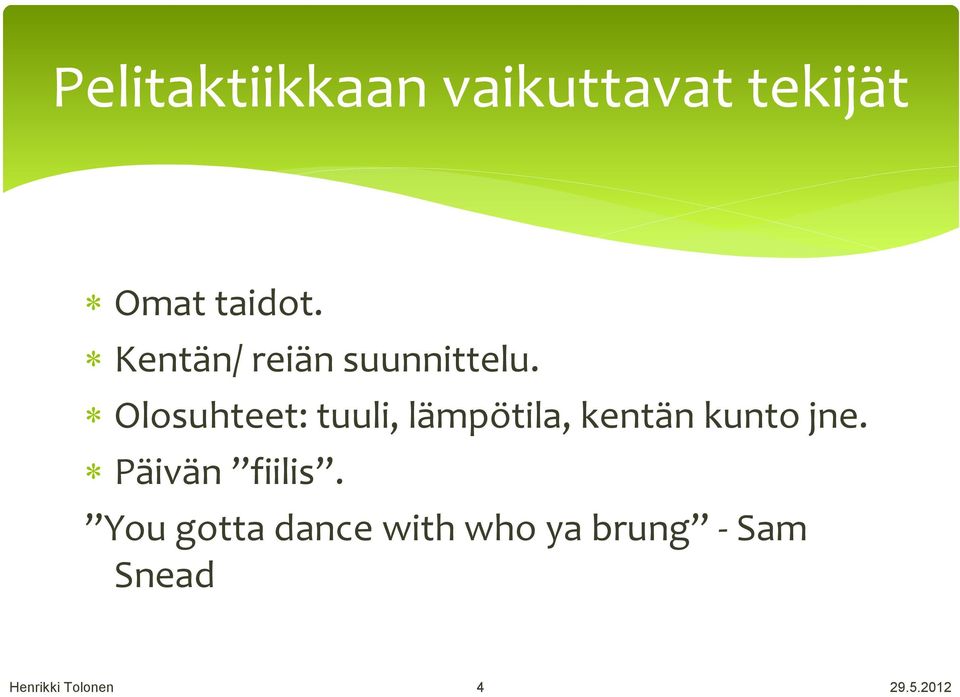 Pelitaktiikkaan vaikuttavat tekijät

* Omat taidot.
* Kentän/ reiän suunnittelu.
* Olosuhteet: tuuli, lämpötila, kentän kunto jne.
* Päivän ”fiilis”.

”You gotta dance with who ya brung” - Sam Snead

Henrikki Tolonen 4 29.5.2012